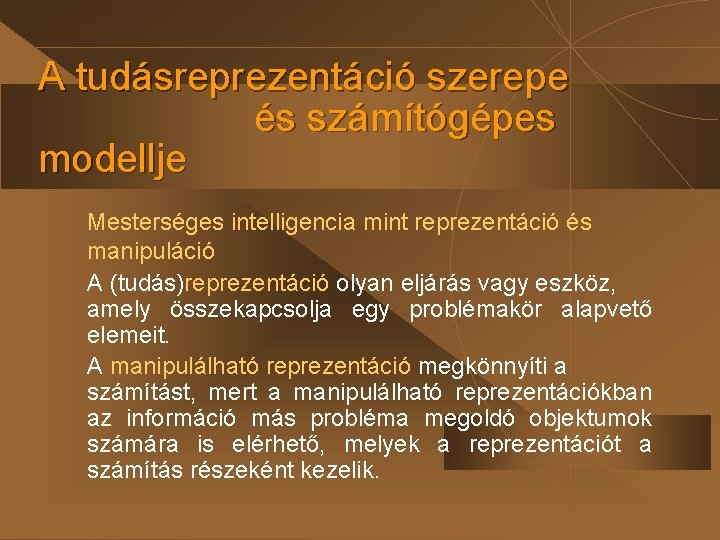 A tudásreprezentáció szerepe és számítógépes modellje

Mesterséges intelligencia mint reprezentáció és manipuláció

A (tudás)reprezentáció olyan eljárás vagy eszköz, amely összekapcsolja egy problémakör alapvető elemeit.

A manipulálható reprezentáció megkönnyíti a számítást, mert a manipulálható reprezentációkban az információ más probléma megoldó objektumok számára is elérhető, melyek a reprezentációt a számítás részeként kezelik.